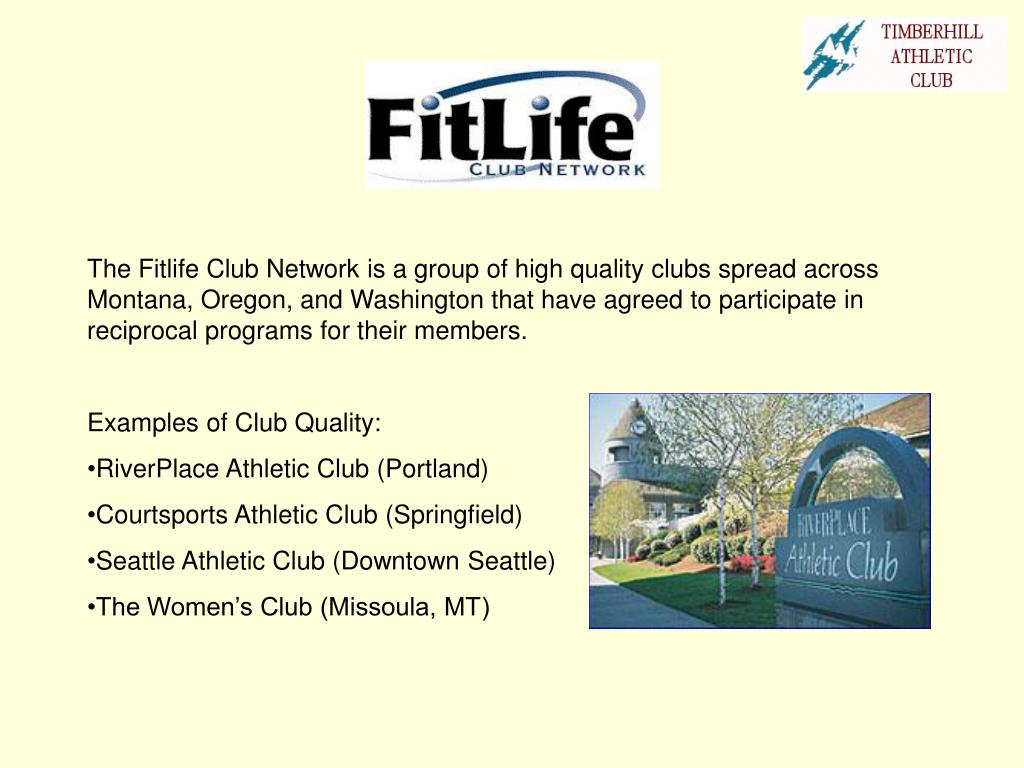 TIMBERHILL
ATHLETIC
CLUB

FitLife
CLUB NETWORK

The Fitlife Club Network is a group of high quality clubs spread across Montana, Oregon, and Washington that have agreed to participate in reciprocal programs for their members.

Examples of Club Quality:

•RiverPlace Athletic Club (Portland)

•Courtsports Athletic Club (Springfield)

•Seattle Athletic Club (Downtown Seattle)

•The Women's Club (Missoula, MT)

RIVERPLACE
Athletic Club